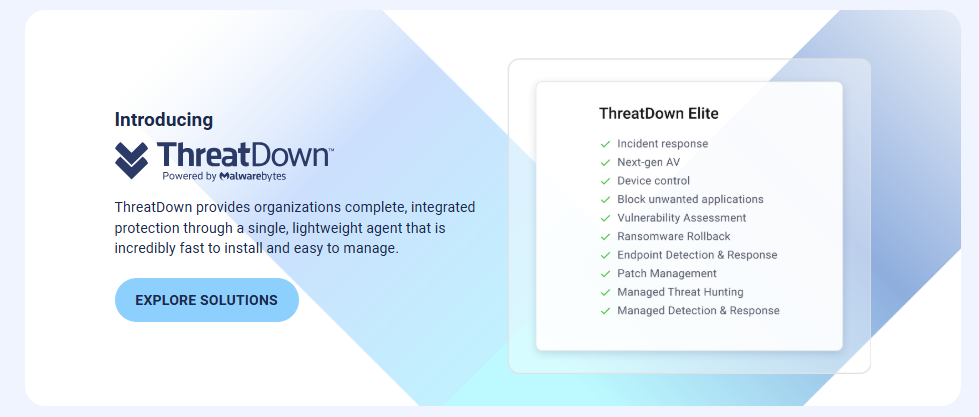 Introducing

ThreatDown™
Powered by Malwarebytes

ThreatDown provides organizations complete, integrated protection through a single, lightweight agent that is incredibly fast to install and easy to manage.

EXPLORE SOLUTIONS

ThreatDown Elite

Incident response
Next-gen AV
Device control
Block unwanted applications
Vulnerability Assessment
Ransomware Rollback
Endpoint Detection & Response
Patch Management
Managed Threat Hunting
Managed Detection & Response